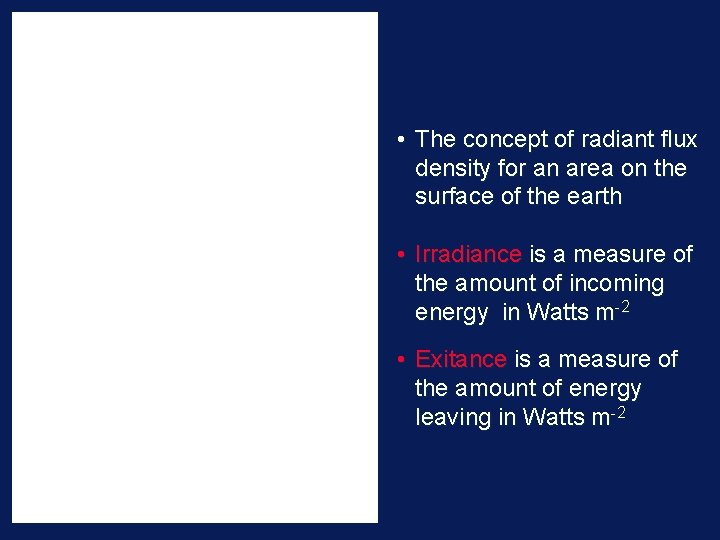 • The concept of radiant flux density for an area on the surface of the earth

• Irradiance is a measure of the amount of incoming energy in Watts $m^{-2}$

• Exitance is a measure of the amount of energy leaving in Watts $m^{-2}$